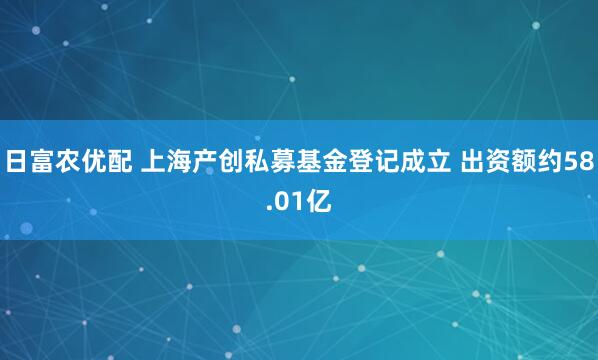 日富农优配 上海产创私募基金登记成立 出资额约58.01亿